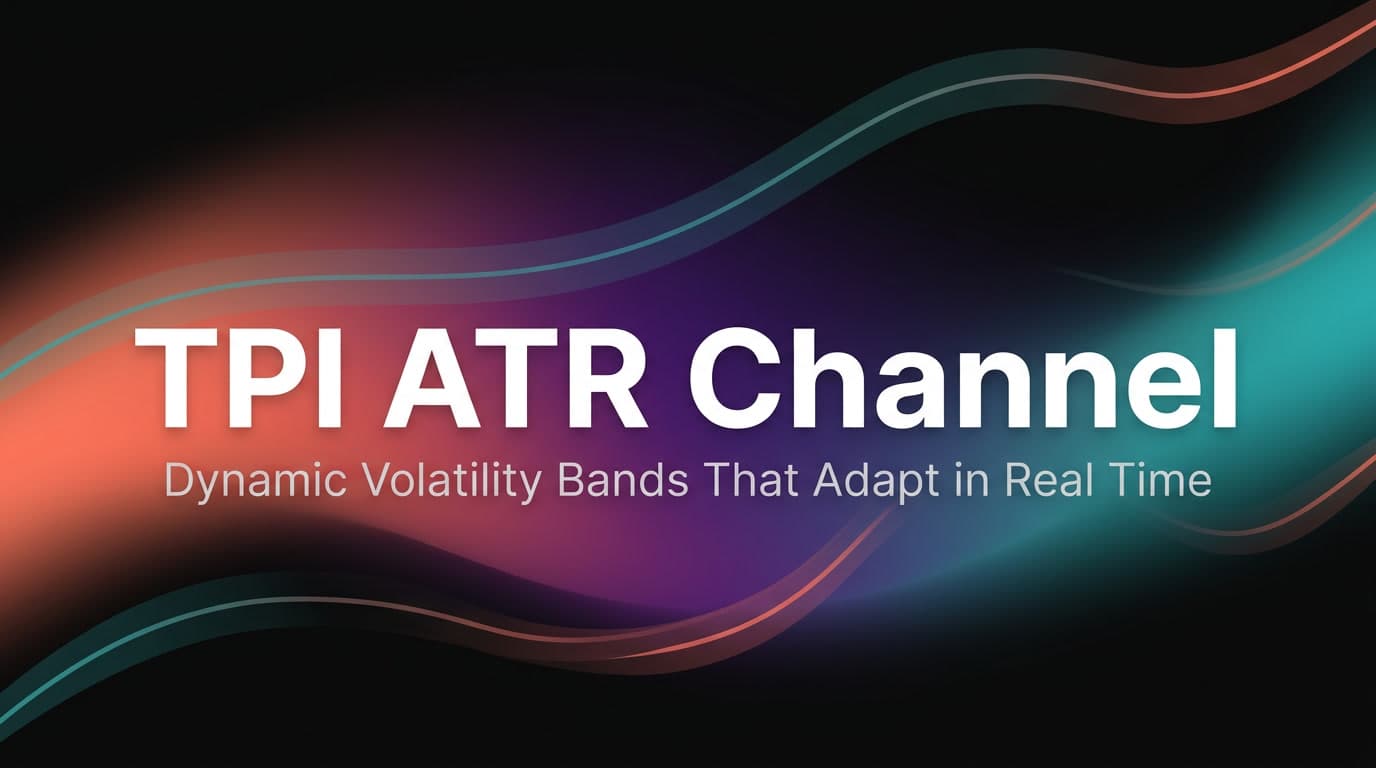 TPI ATR Channel

Dynamic Volatility Bands That Adapt in Real Time